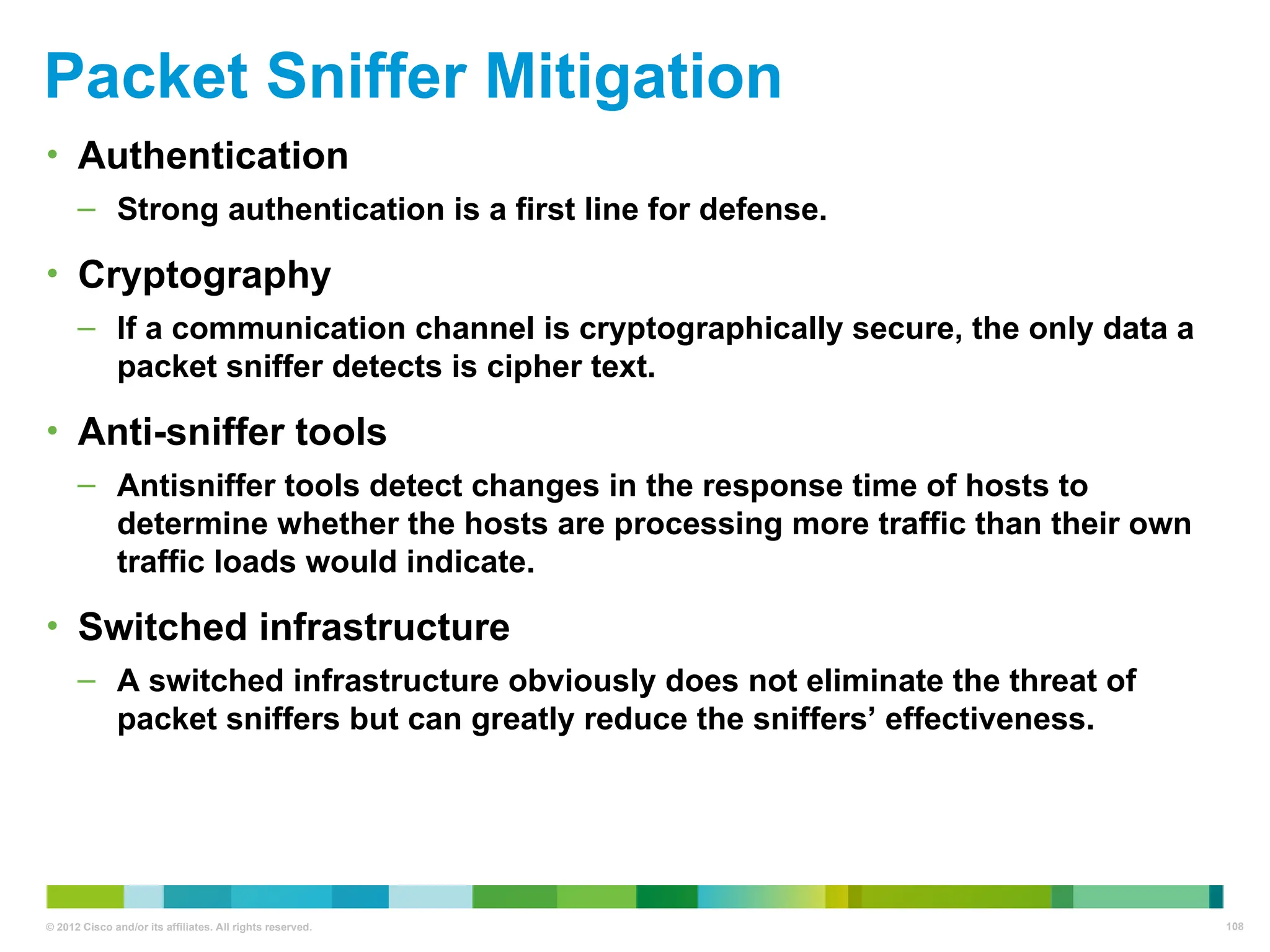 Packet Sniffer Mitigation

• Authentication
– Strong authentication is a first line for defense.

• Cryptography
– If a communication channel is cryptographically secure, the only data a packet sniffer detects is cipher text.

• Anti-sniffer tools
– Antisniffer tools detect changes in the response time of hosts to determine whether the hosts are processing more traffic than their own traffic loads would indicate.

• Switched infrastructure
– A switched infrastructure obviously does not eliminate the threat of packet sniffers but can greatly reduce the sniffers’ effectiveness.

© 2012 Cisco and/or its affiliates. All rights reserved.

108